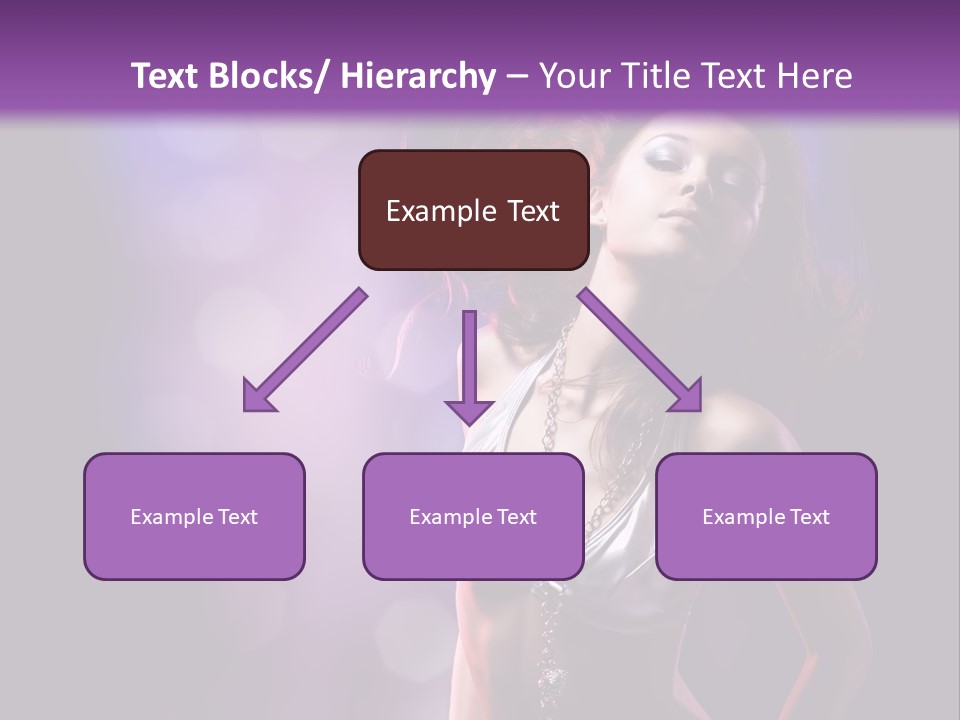 Text Blocks/ Hierarchy – Your Title Text Here

Example Text

Example Text

Example Text

Example Text